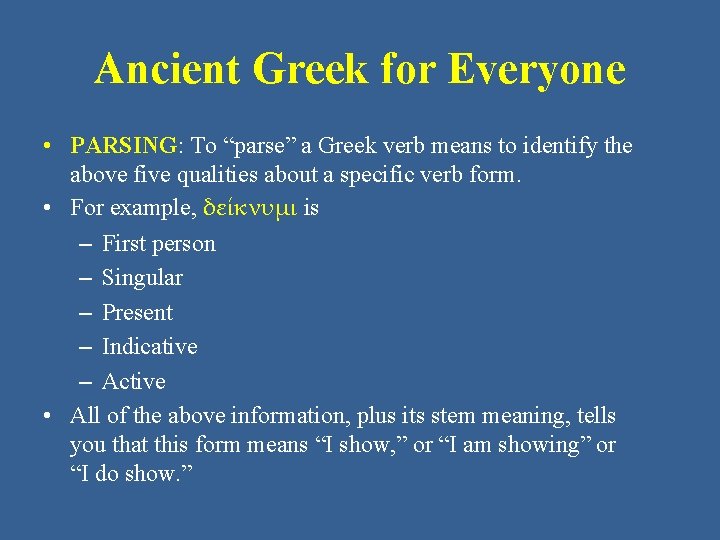 Ancient Greek for Everyone

• PARSING: To “parse” a Greek verb means to identify the above five qualities about a specific verb form.
• For example, δείκνυμι is
– First person
– Singular
– Present
– Indicative
– Active
• All of the above information, plus its stem meaning, tells you that this form means “I show,” or “I am showing” or “I do show.”